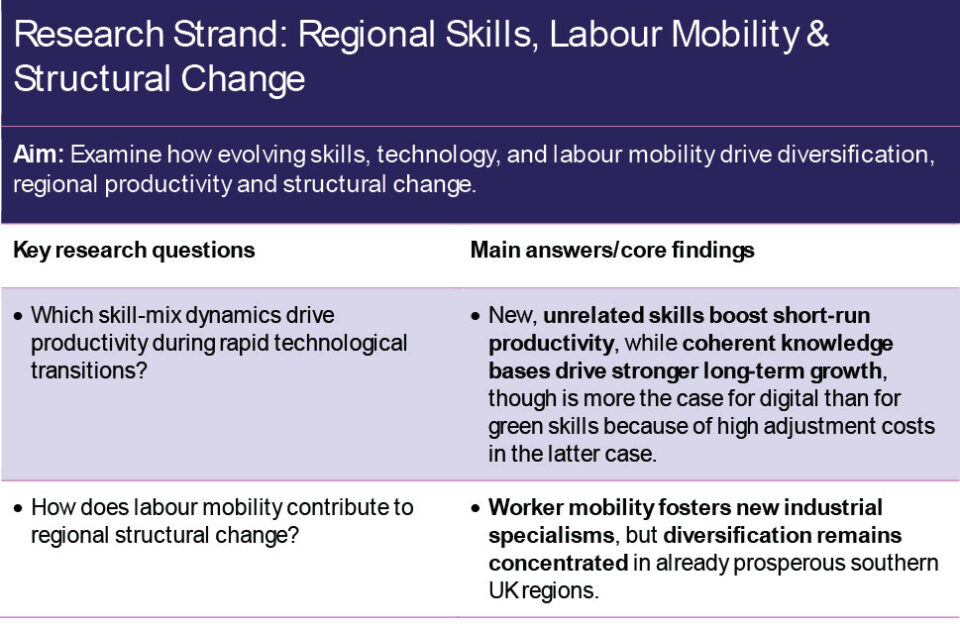 Research Strand: Regional Skills, Labour Mobility & Structural Change

Aim: Examine how evolving skills, technology, and labour mobility drive diversification, regional productivity and structural change.

| Key research questions | Main answers/core findings |
|---|---|
| • Which skill-mix dynamics drive productivity during rapid technological transitions? | • New, unrelated skills boost short-run productivity, while coherent knowledge bases drive stronger long-term growth, though is more the case for digital than for green skills because of high adjustment costs in the latter case. |
| • How does labour mobility contribute to regional structural change? | • Worker mobility fosters new industrial specialisms, but diversification remains concentrated in already prosperous southern UK regions. |